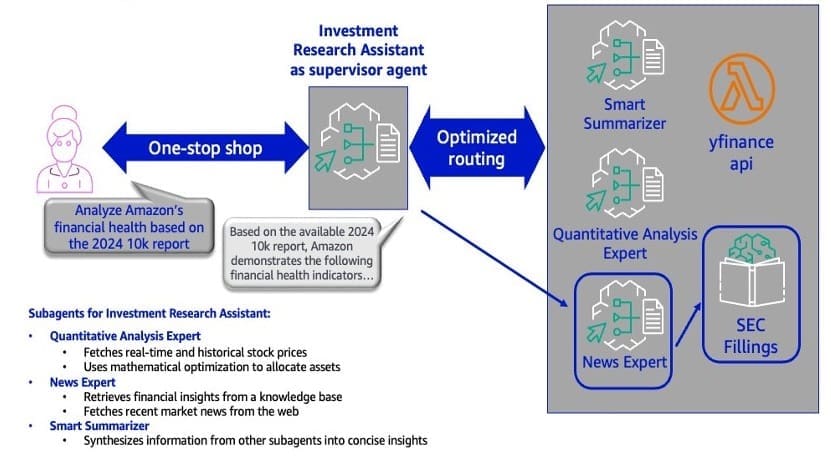 Investment Research Assistant as supervisor agent

One-stop shop

Optimized routing

Analyze Amazon's financial health based on the 2024 10k report

Based on the available 2024 10k report, Amazon demonstrates the following financial health indicators...

Smart Summarizer

yfinance api

Quantitative Analysis Expert

News Expert

SEC Fillings

Subagents for Investment Research Assistant:

• Quantitative Analysis Expert
  • Fetches real-time and historical stock prices
  • Uses mathematical optimization to allocate assets
• News Expert
  • Retrieves financial insights from a knowledge base
  • Fetches recent market news from the web
• Smart Summarizer
  • Synthesizes information from other subagents into concise insights